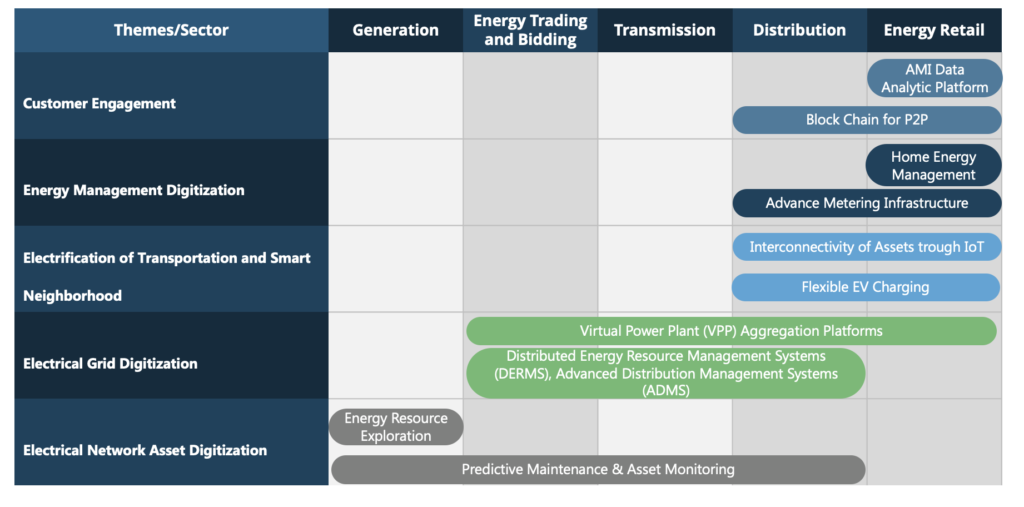 | Themes/Sector | Generation | Energy Trading and Bidding | Transmission | Distribution | Energy Retail |
|---|---|---|---|---|---|
| Customer Engagement | | | | | AMI Data Analytic Platform |
| | | | | Block Chain for P2P | Block Chain for P2P |
| Energy Management Digitization | | | | | Home Energy Management |
| | | | | Advance Metering Infrastructure | Advance Metering Infrastructure |
| Electrification of Transportation and Smart Neighborhood | | | | Interconnectivity of Assets trough IoT | Interconnectivity of Assets trough IoT |
| | | | | Flexible EV Charging | Flexible EV Charging |
| Electrical Grid Digitization | | Virtual Power Plant (VPP) Aggregation Platforms | Virtual Power Plant (VPP) Aggregation Platforms | Virtual Power Plant (VPP) Aggregation Platforms | Virtual Power Plant (VPP) Aggregation Platforms |
| | | Distributed Energy Resource Management Systems (DERMS), Advanced Distribution Management Systems (ADMS) | Distributed Energy Resource Management Systems (DERMS), Advanced Distribution Management Systems (ADMS) | Distributed Energy Resource Management Systems (DERMS), Advanced Distribution Management Systems (ADMS) | |
| Electrical Network Asset Digitization | Energy Resource Exploration | | | | |
| | Predictive Maintenance & Asset Monitoring | Predictive Maintenance & Asset Monitoring | Predictive Maintenance & Asset Monitoring | Predictive Maintenance & Asset Monitoring | |